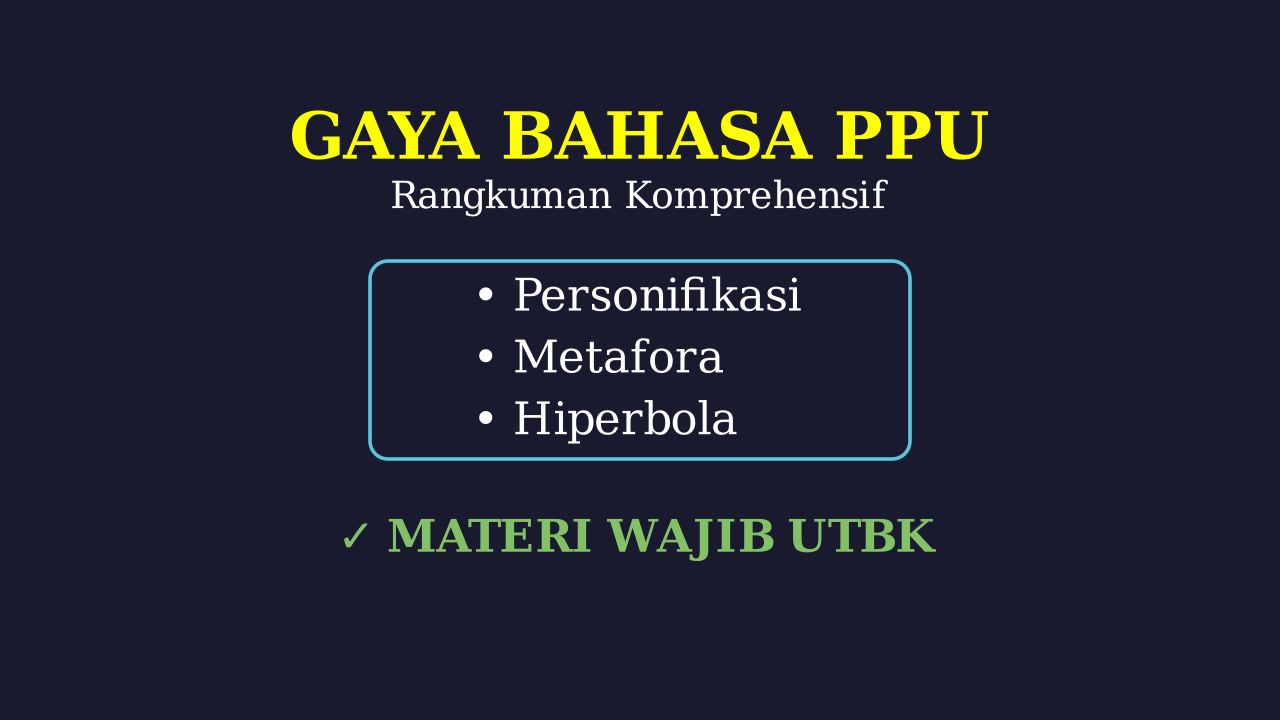 GAYA BAHASA PPU
Rangkuman Komprehensif

• Personifikasi
• Metafora
• Hiperbola

✓ MATERI WAJIB UTBK